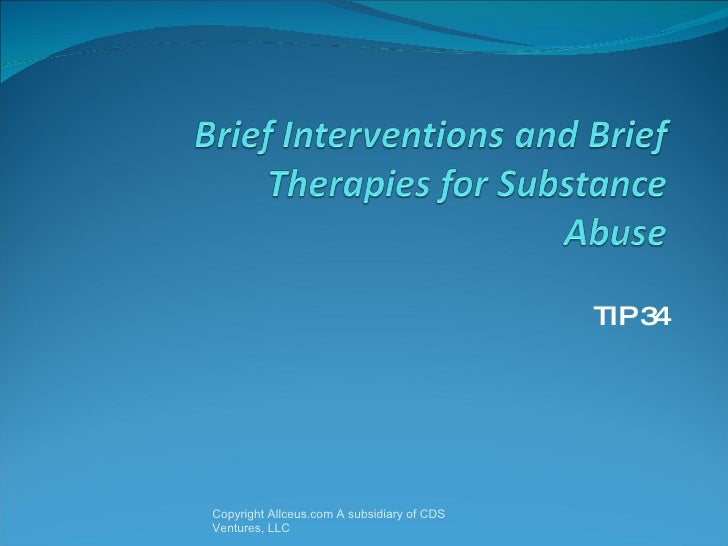 Brief Interventions and Brief Therapies for Substance Abuse

TIP 34

Copyright Allceus.com A subsidiary of CDS Ventures, LLC